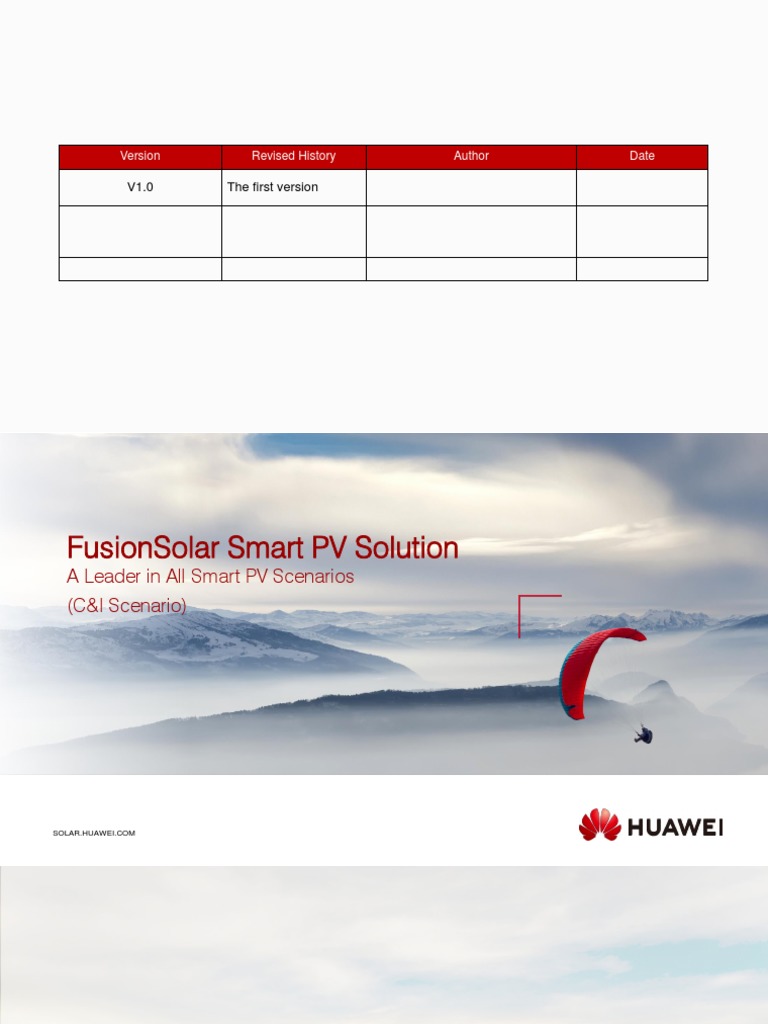 | Version | Revised History | Author | Date |
|---|---|---|---|
| V1.0 | The first version | | |
| | | | |
| | | | |

FusionSolar Smart PV Solution
A Leader in All Smart PV Scenarios
(C&I Scenario)

SOLAR.HUAWEI.COM

HUAWEI